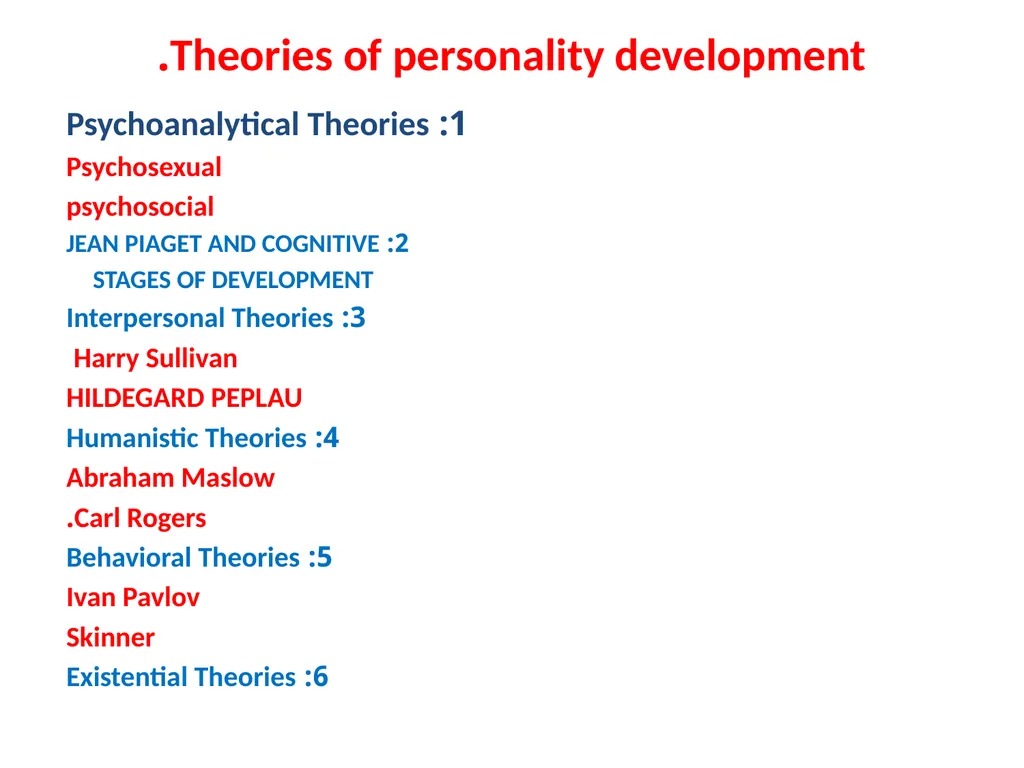 .Theories of personality development

Psychoanalytical Theories :1
Psychosexual
psychosocial
JEAN PIAGET AND COGNITIVE :2
STAGES OF DEVELOPMENT
Interpersonal Theories :3
Harry Sullivan
HILDEGARD PEPLAU
Humanistic Theories :4
Abraham Maslow
.Carl Rogers
Behavioral Theories :5
Ivan Pavlov
Skinner
Existential Theories :6